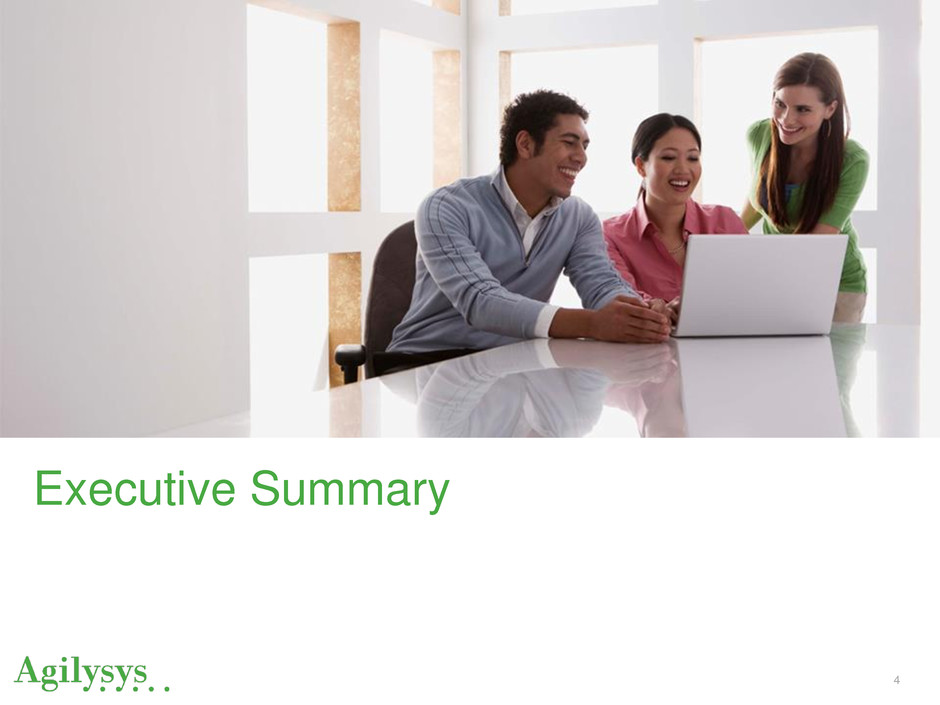 Executive Summary

Agilysys

4